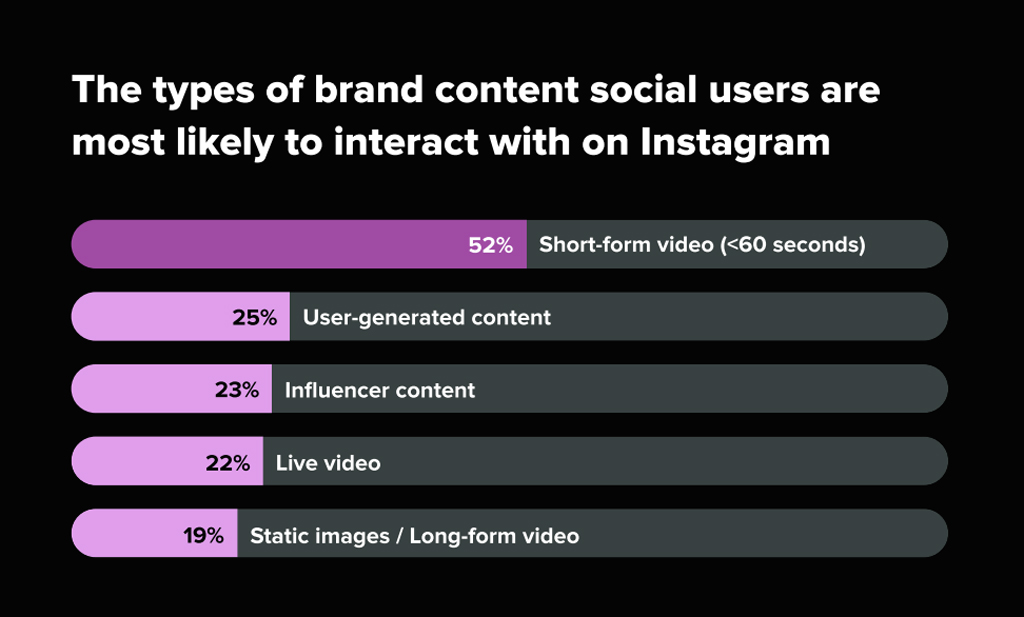 The types of brand content social users are most likely to interact with on Instagram

52% Short-form video (<60 seconds)

25% User-generated content

23% Influencer content

22% Live video

19% Static images / Long-form video